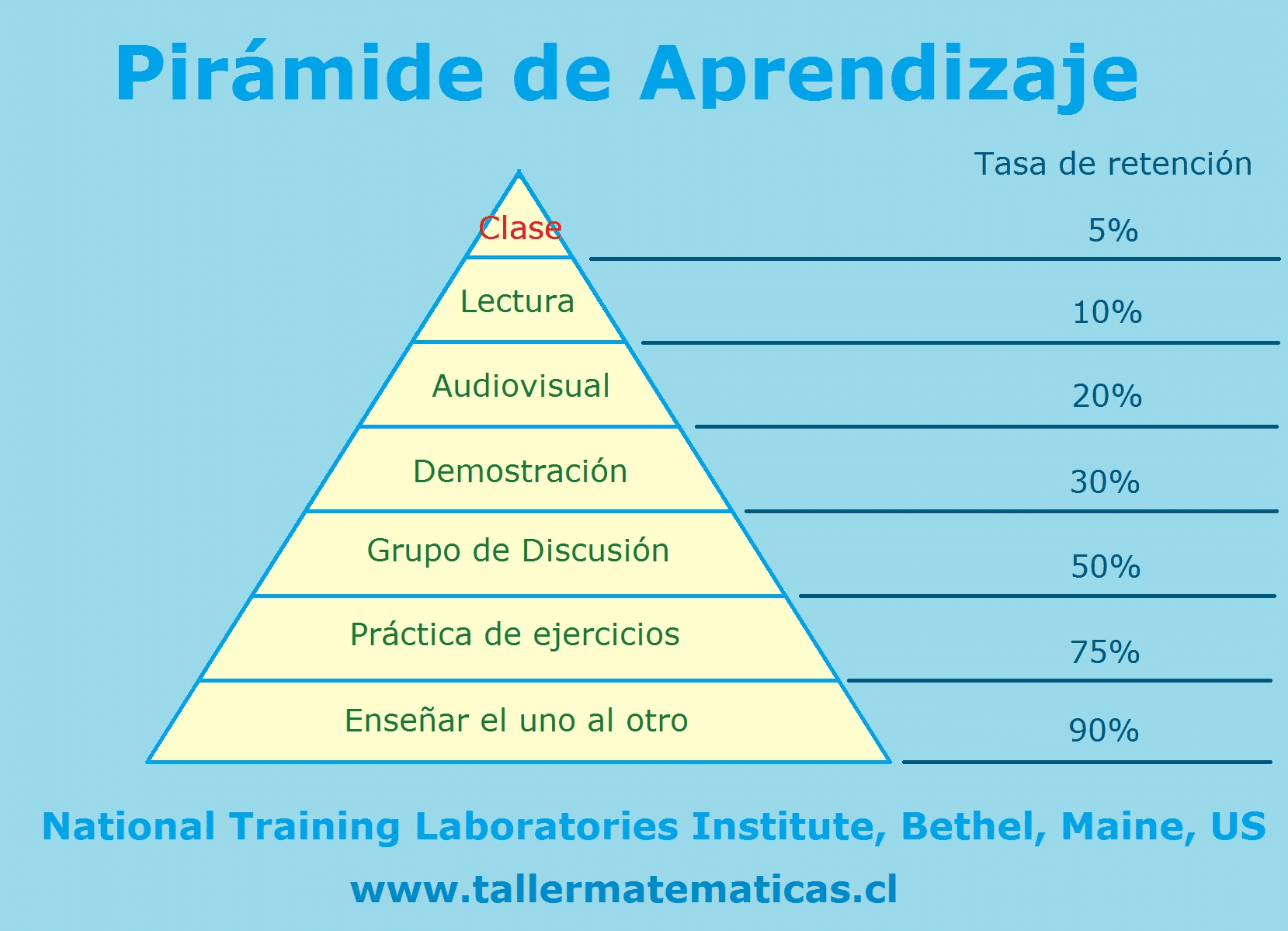 Pirámide de Aprendizaje

Tasa de retención

Clase
5%

Lectura
10%

Audiovisual
20%

Demostración
30%

Grupo de Discusión
50%

Práctica de ejercicios
75%

Enseñar el uno al otro
90%

National Training Laboratories Institute, Bethel, Maine, US

www.tallermatematicas.cl